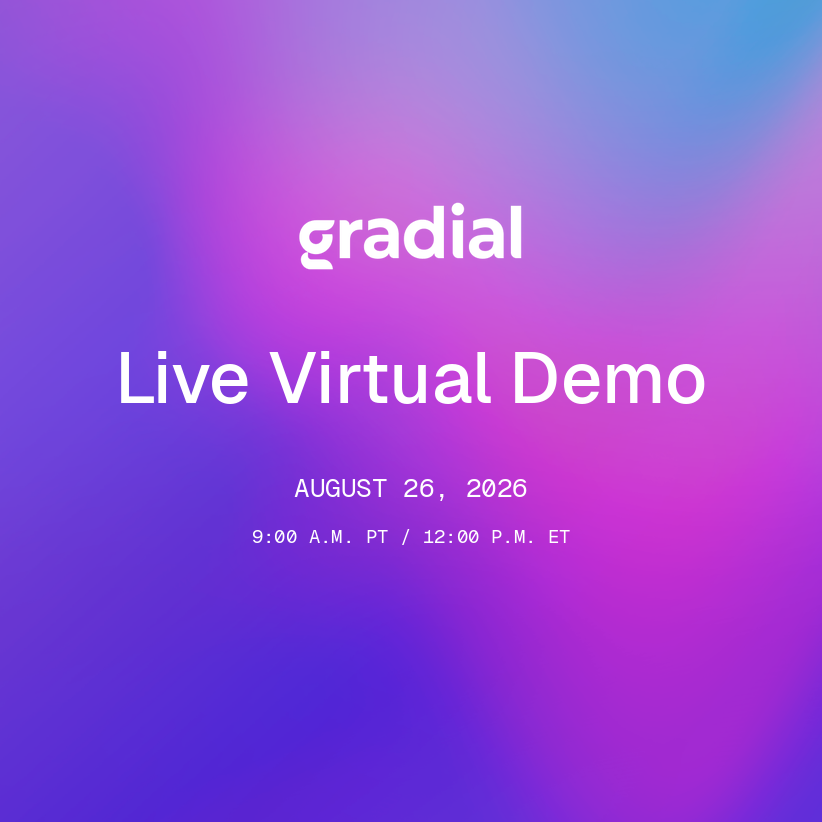 gradial

Live Virtual Demo

AUGUST 26, 2026

9:00 A.M. PT / 12:00 P.M. ET